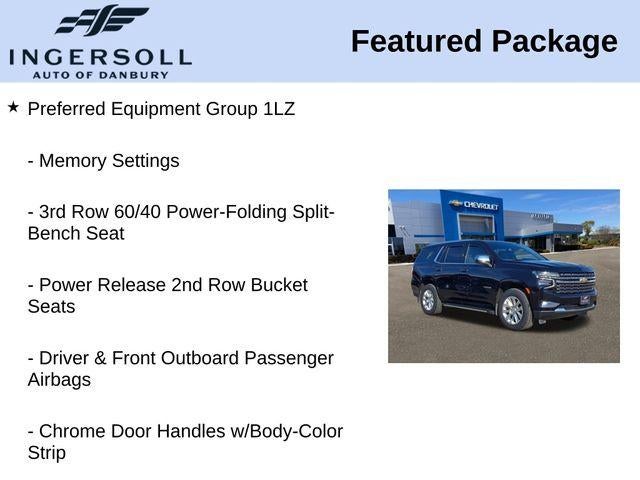 INGERSOLL
AUTO OF DANBURY

Featured Package

★ Preferred Equipment Group 1LZ

- Memory Settings

- 3rd Row 60/40 Power-Folding Split-Bench Seat

- Power Release 2nd Row Bucket Seats

- Driver & Front Outboard Passenger Airbags

- Chrome Door Handles w/Body-Color Strip

CHEVROLET